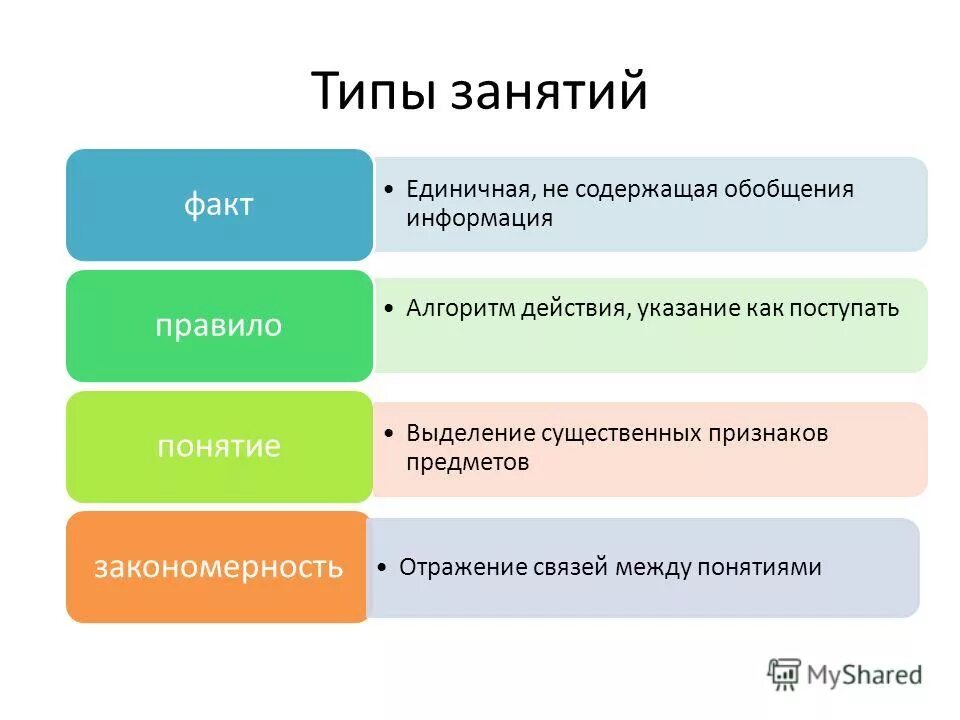 Типы занятий

факт

• Единичная, не содержащая обобщения информация

правило

• Алгоритм действия, указание как поступать

понятие

• Выделение существенных признаков предметов

закономерность

• Отражение связей между понятиями

MyShared